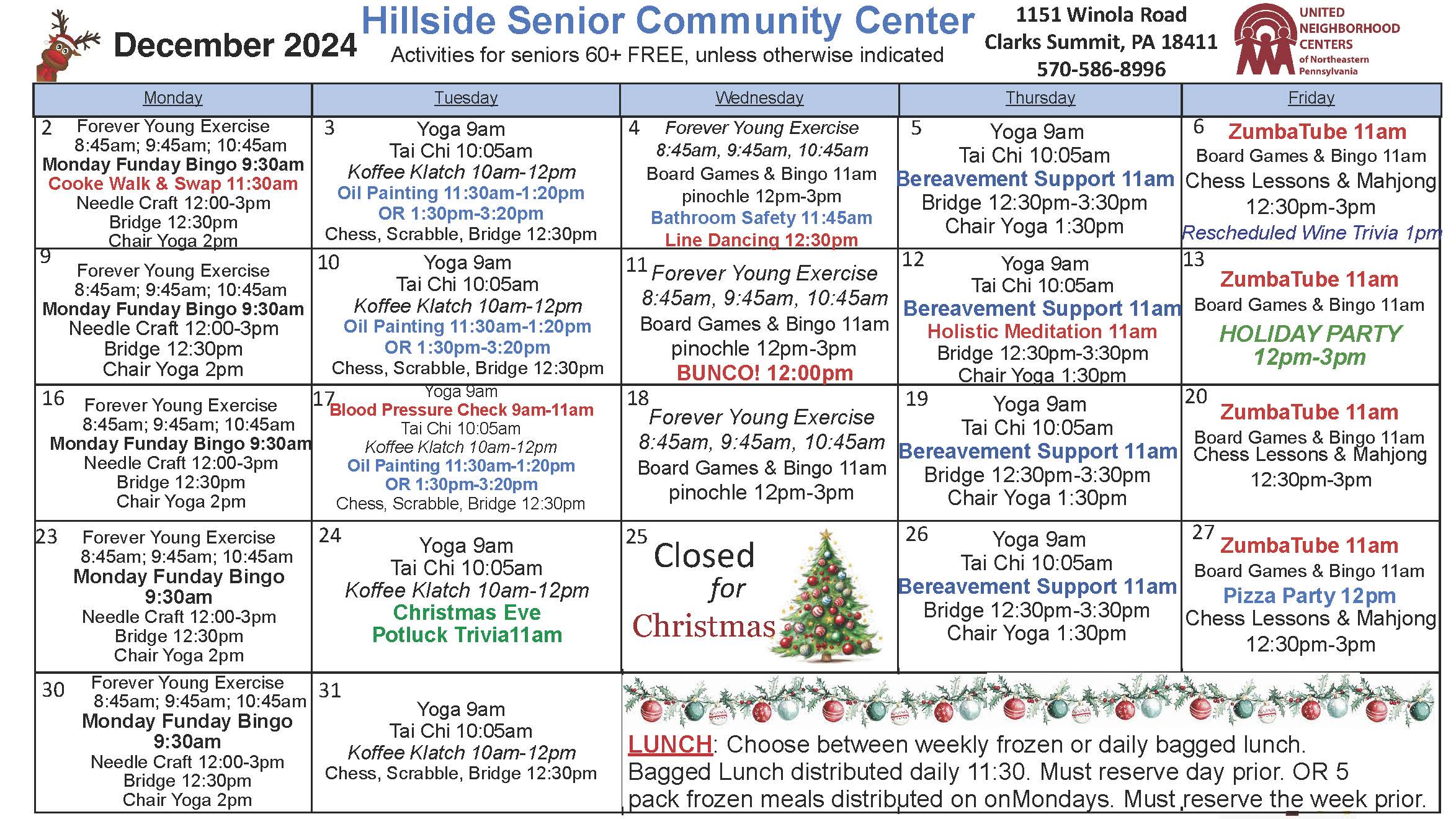 December 2024

Hillside Senior Community Center

Activities for seniors 60+ FREE, unless otherwise indicated

1151 Winola Road
Clarks Summit, PA 18411
570-586-8996

UNITED NEIGHBORHOOD CENTERS of Northeastern Pennsylvania

| Monday | Tuesday | Wednesday | Thursday | Friday |
|---|---|---|---|---|
| 2 Forever Young Exercise 8:45am; 9:45am; 10:45am Monday Funday Bingo 9:30am Cooke Walk & Swap 11:30am Needle Craft 12:00-3pm Bridge 12:30pm Chair Yoga 2pm | 3 Yoga 9am Tai Chi 10:05am Koffee Klatch 10am-12pm Oil Painting 11:30am-1:20pm OR 1:30pm-3:20pm Chess, Scrabble, Bridge 12:30pm | 4 Forever Young Exercise 8:45am, 9:45am, 10:45am Board Games & Bingo 11am pinochle 12pm-3pm Bathroom Safety 11:45am Line Dancing 12:30pm | 5 Yoga 9am Tai Chi 10:05am Bereavement Support 11am Bridge 12:30pm-3:30pm Chair Yoga 1:30pm | 6 ZumbaTube 11am Board Games & Bingo 11am Chess Lessons & Mahjong 12:30pm-3pm Rescheduled Wine Trivia 1pm |
| 9 Forever Young Exercise 8:45am; 9:45am; 10:45am Monday Funday Bingo 9:30am Needle Craft 12:00-3pm Bridge 12:30pm Chair Yoga 2pm | 10 Yoga 9am Tai Chi 10:05am Koffee Klatch 10am-12pm Oil Painting 11:30am-1:20pm OR 1:30pm-3:20pm Chess, Scrabble, Bridge 12:30pm | 11 Forever Young Exercise 8:45am, 9:45am, 10:45am Board Games & Bingo 11am pinochle 12pm-3pm BUNCO! 12:00pm | 12 Yoga 9am Tai Chi 10:05am Bereavement Support 11am Holistic Meditation 11am Bridge 12:30pm-3:30pm Chair Yoga 1:30pm | 13 ZumbaTube 11am Board Games & Bingo 11am HOLIDAY PARTY 12pm-3pm |
| 16 Forever Young Exercise 8:45am; 9:45am; 10:45am Monday Funday Bingo 9:30am Needle Craft 12:00-3pm Bridge 12:30pm Chair Yoga 2pm | 17 Yoga 9am Blood Pressure Check 9am-11am Tai Chi 10:05am Koffee Klatch 10am-12pm Oil Painting 11:30am-1:20pm OR 1:30pm-3:20pm Chess, Scrabble, Bridge 12:30pm | 18 Forever Young Exercise 8:45am, 9:45am, 10:45am Board Games & Bingo 11am pinochle 12pm-3pm | 19 Yoga 9am Tai Chi 10:05am Bereavement Support 11am Bridge 12:30pm-3:30pm Chair Yoga 1:30pm | 20 ZumbaTube 11am Board Games & Bingo 11am Chess Lessons & Mahjong 12:30pm-3pm |
| 23 Forever Young Exercise 8:45am; 9:45am; 10:45am Monday Funday Bingo 9:30am Needle Craft 12:00-3pm Bridge 12:30pm Chair Yoga 2pm | 24 Yoga 9am Tai Chi 10:05am Koffee Klatch 10am-12pm Christmas Eve Potluck Trivia11am | 25 Closed for Christmas | 26 Yoga 9am Tai Chi 10:05am Bereavement Support 11am Bridge 12:30pm-3:30pm Chair Yoga 1:30pm | 27 ZumbaTube 11am Board Games & Bingo 11am Pizza Party 12pm Chess Lessons & Mahjong 12:30pm-3pm |
| 30 Forever Young Exercise 8:45am; 9:45am; 10:45am Monday Funday Bingo 9:30am Needle Craft 12:00-3pm Bridge 12:30pm Chair Yoga 2pm | 31 Yoga 9am Tai Chi 10:05am Koffee Klatch 10am-12pm Chess, Scrabble, Bridge 12:30pm | | | |

LUNCH: Choose between weekly frozen or daily bagged lunch. Bagged Lunch distributed daily 11:30. Must reserve day prior. OR 5 pack frozen meals distributed on onMondays. Must reserve the week prior.